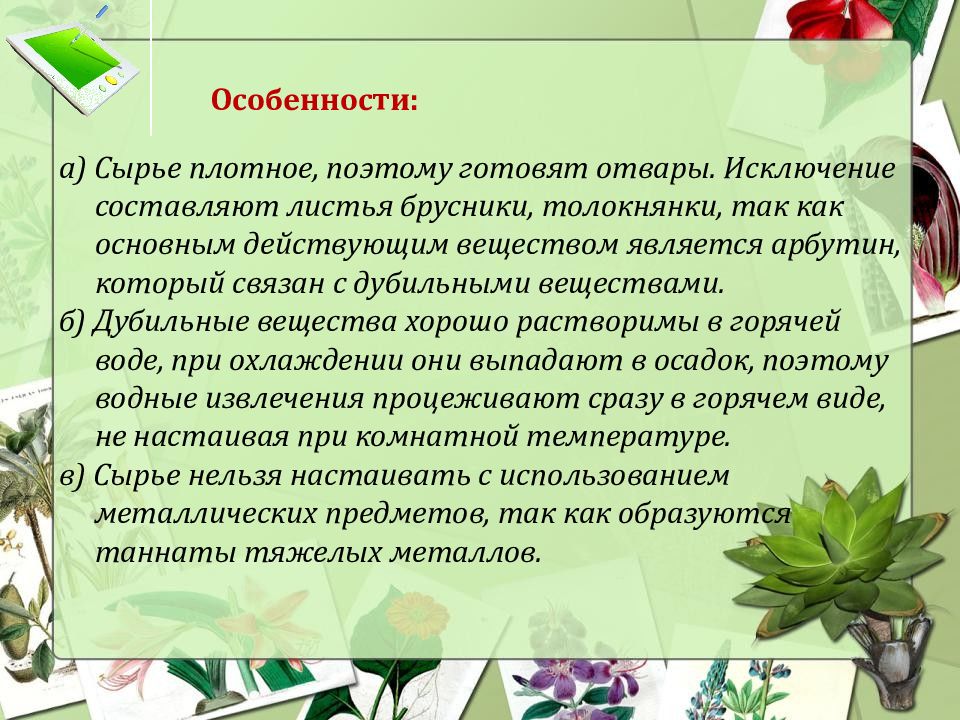 Особенности:

а) Сырье плотное, поэтому готовят отвары. Исключение составляют листья брусники, толокнянки, так как основным действующим веществом является арбутин, который связан с дубильными веществами.
б) Дубильные вещества хорошо растворимы в горячей воде, при охлаждении они выпадают в осадок, поэтому водные извлечения процеживают сразу в горячем виде, не настаивая при комнатной температуре.
в) Сырье нельзя настаивать с использованием металлических предметов, так как образуются таннаты тяжелых металлов.